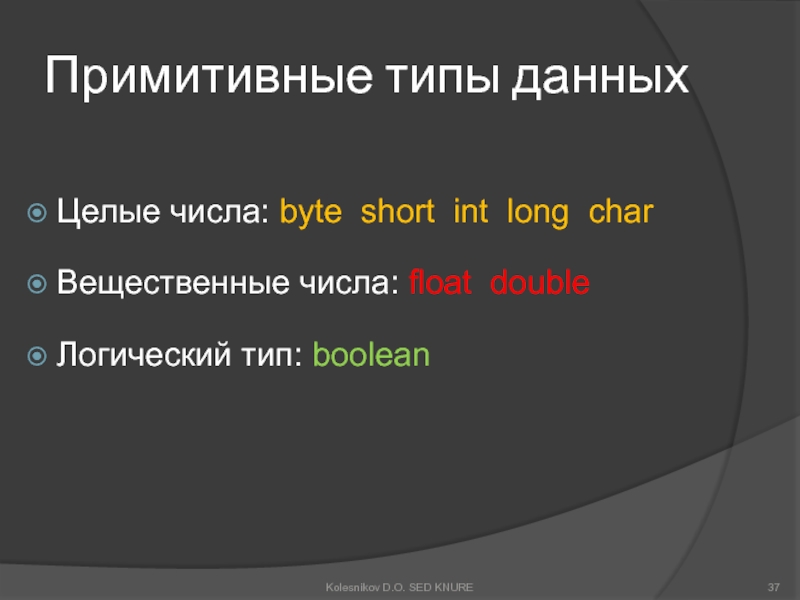 Примитивные типы данных

Целые числа: byte short int long char

Вещественные числа: float double

Логический тип: boolean

Kolesnikov D.O. SED KNURE

37